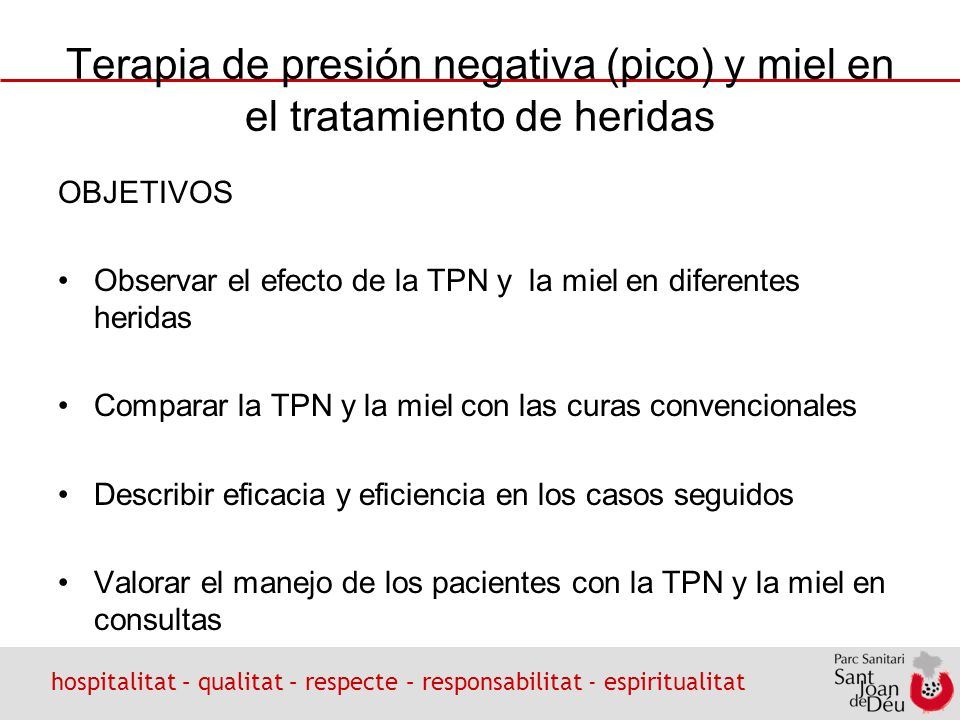 Terapia de presión negativa (pico) y miel en el tratamiento de heridas

OBJETIVOS

• Observar el efecto de la TPN y la miel en diferentes heridas

• Comparar la TPN y la miel con las curas convencionales

• Describir eficacia y eficiencia en los casos seguidos

• Valorar el manejo de los pacientes con la TPN y la miel en consultas

hospitalitat – qualitat – respecte – responsabilitat - espiritualitat

Parc Sanitari Sant Joan de Déu